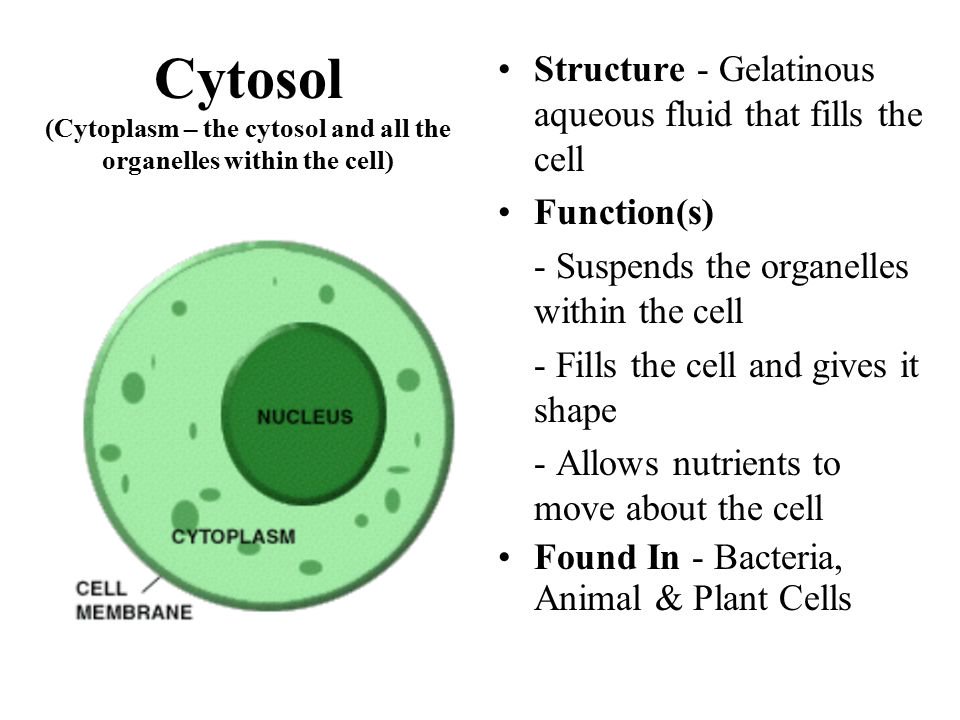 Cytosol
(Cytoplasm – the cytosol and all the organelles within the cell)

NUCLEUS
CYTOPLASM
CELL MEMBRANE

• Structure - Gelatinous aqueous fluid that fills the cell
• Function(s)
- Suspends the organelles within the cell
- Fills the cell and gives it shape
- Allows nutrients to move about the cell
• Found In - Bacteria, Animal & Plant Cells